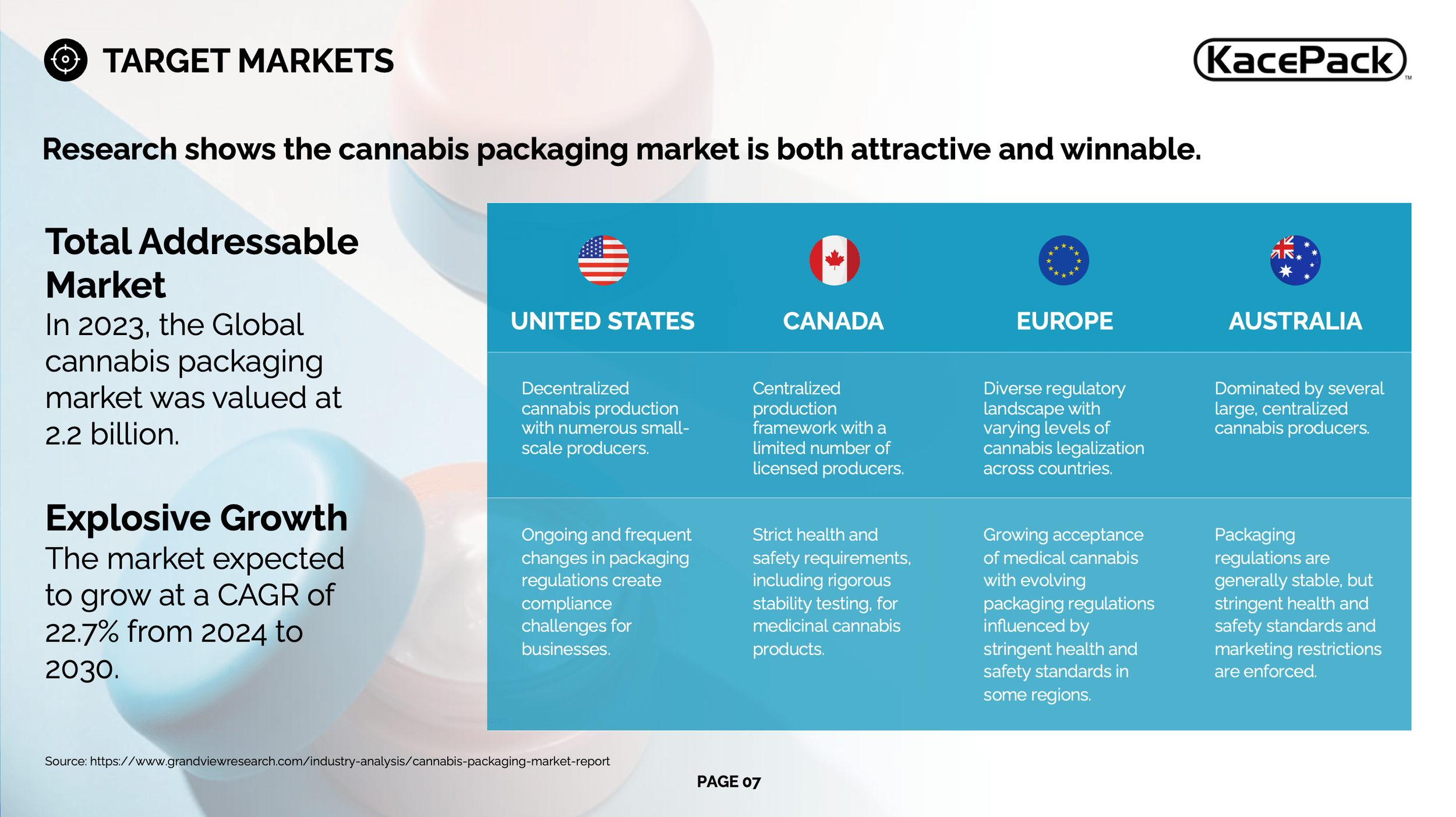 TARGET MARKETS

KacePack™

Research shows the cannabis packaging market is both attractive and winnable.

Total Addressable Market
In 2023, the Global cannabis packaging market was valued at 2.2 billion.

Explosive Growth
The market expected to grow at a CAGR of 22.7% from 2024 to 2030.

| UNITED STATES | CANADA | EUROPE | AUSTRALIA |
|---|---|---|---|
| Decentralized cannabis production with numerous small-scale producers. | Centralized production framework with a limited number of licensed producers. | Diverse regulatory landscape with varying levels of cannabis legalization across countries. | Dominated by several large, centralized cannabis producers. |
| Ongoing and frequent changes in packaging regulations create compliance challenges for businesses. | Strict health and safety requirements, including rigorous stability testing, for medicinal cannabis products. | Growing acceptance of medical cannabis with evolving packaging regulations influenced by stringent health and safety standards in some regions. | Packaging regulations are generally stable, but stringent health and safety standards and marketing restrictions are enforced. |

Source: https://www.grandviewresearch.com/industry-analysis/cannabis-packaging-market-report

PAGE 07